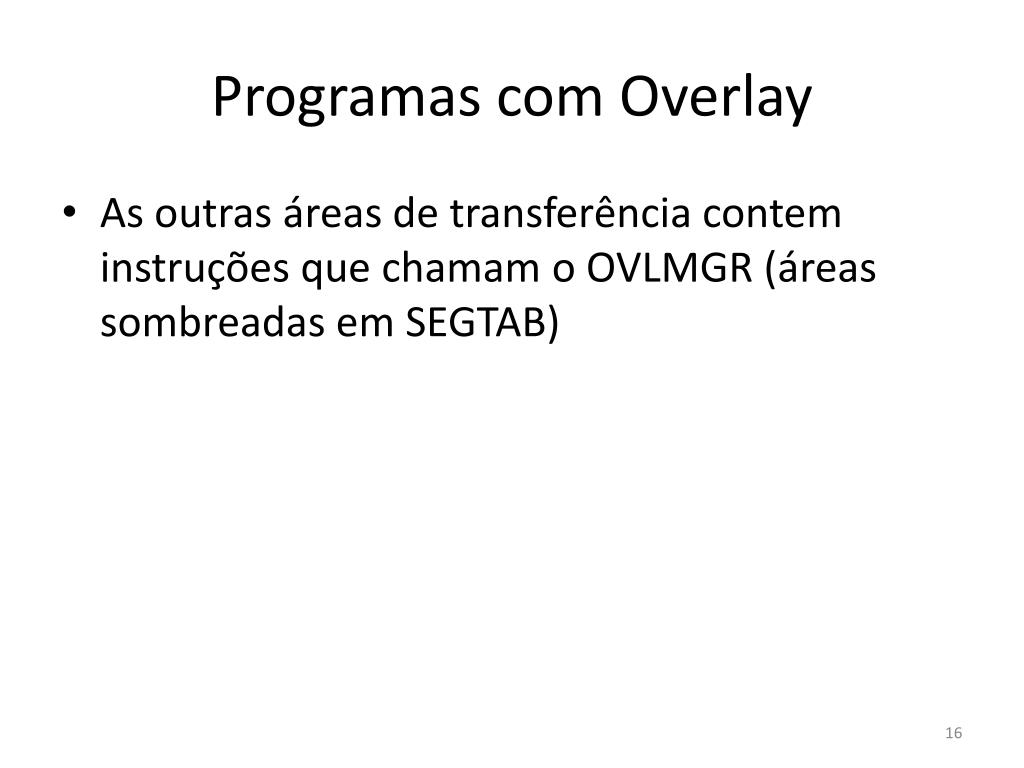 Programas com Overlay

• As outras áreas de transferência contem instruções que chamam o OVLMGR (áreas sombreadas em SEGTAB)

16